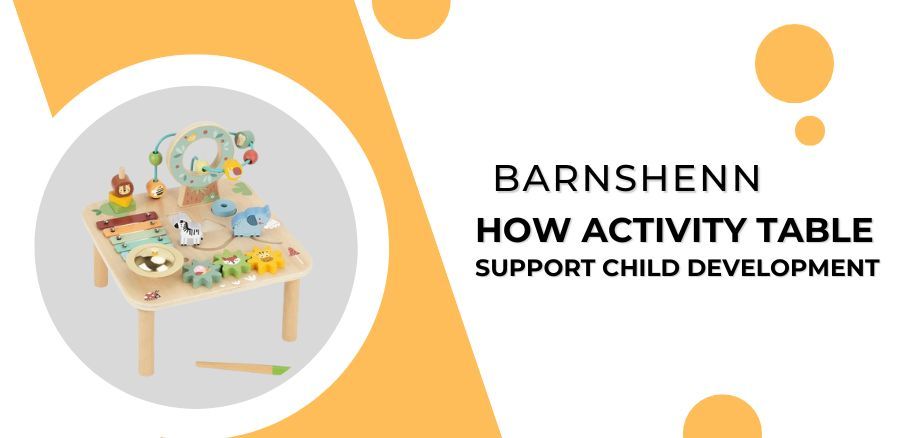 BARNSHENN
HOW ACTIVITY TABLE
SUPPORT CHILD DEVELOPMENT